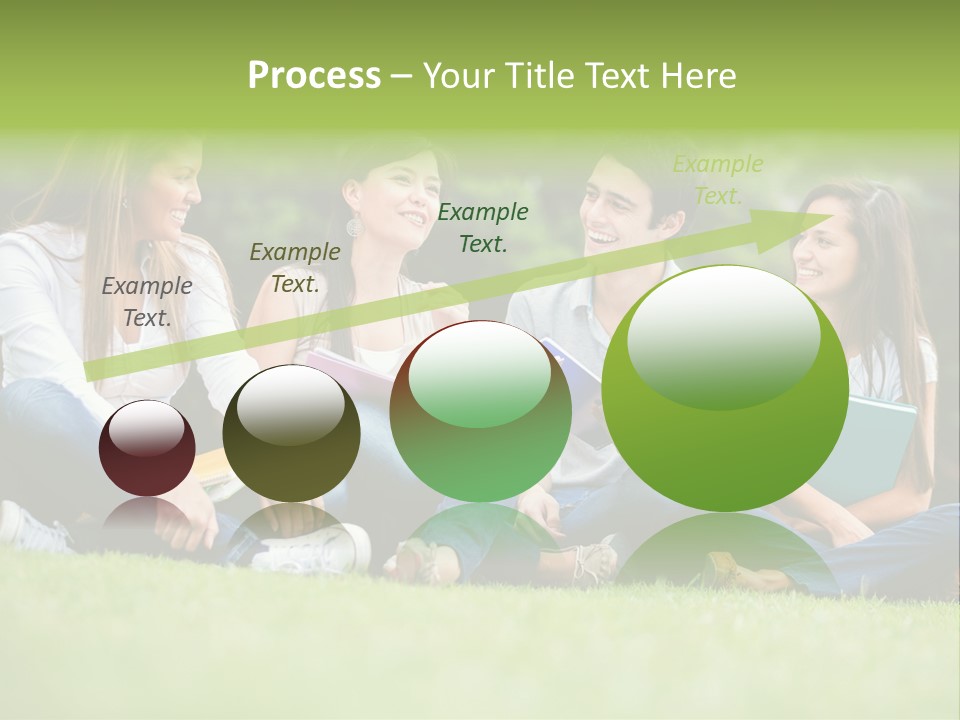 Process – Your Title Text Here

Example Text.

Example Text.

Example Text.

Example Text.